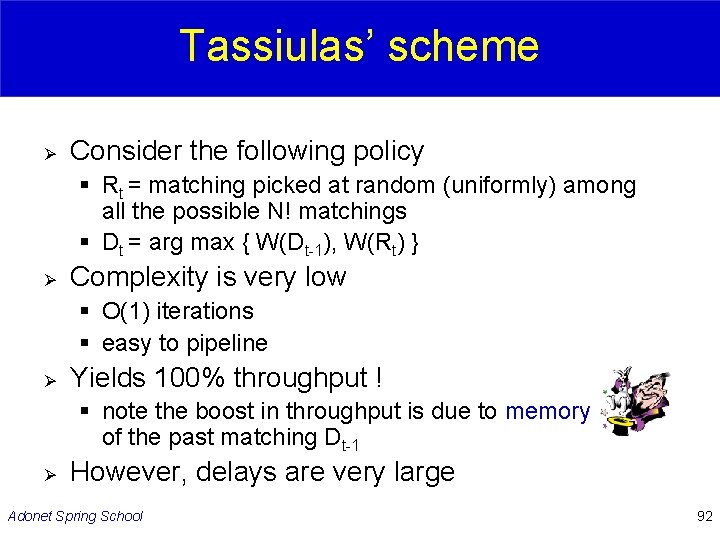 Tassiulas' scheme

➢ Consider the following policy
▪ $R_t$ = matching picked at random (uniformly) among all the possible N! matchings
▪ $D_t$ = arg max { $W(D_{t-1})$, $W(R_t)$ }

➢ Complexity is very low
▪ O(1) iterations
▪ easy to pipeline

➢ Yields 100% throughput !
▪ note the boost in throughput is due to memory of the past matching $D_{t-1}$

➢ However, delays are very large

Adonet Spring School

92